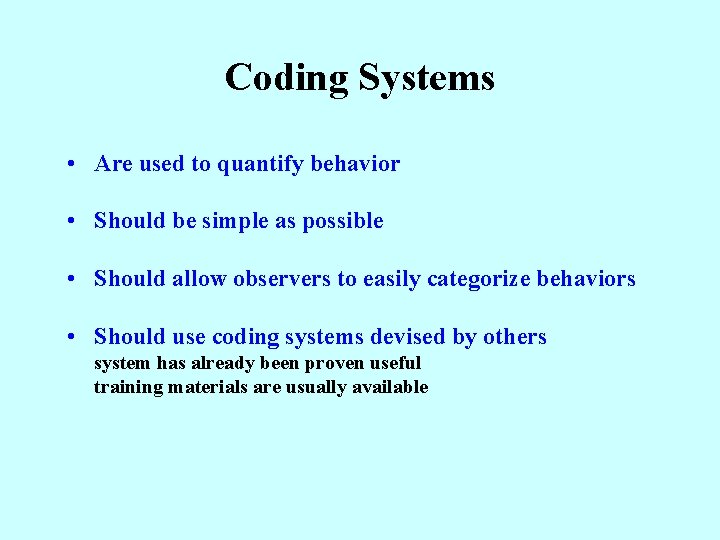 Coding Systems

• Are used to quantify behavior

• Should be simple as possible

• Should allow observers to easily categorize behaviors

• Should use coding systems devised by others
system has already been proven useful
training materials are usually available